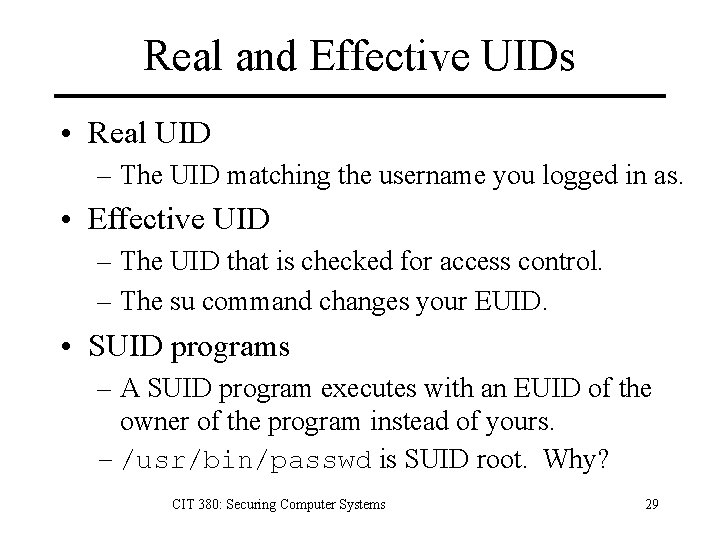 Real and Effective UIDs

• Real UID
– The UID matching the username you logged in as.
• Effective UID
– The UID that is checked for access control.
– The su command changes your EUID.
• SUID programs
– A SUID program executes with an EUID of the owner of the program instead of yours.
– /usr/bin/passwd is SUID root. Why?

CIT 380: Securing Computer Systems

29